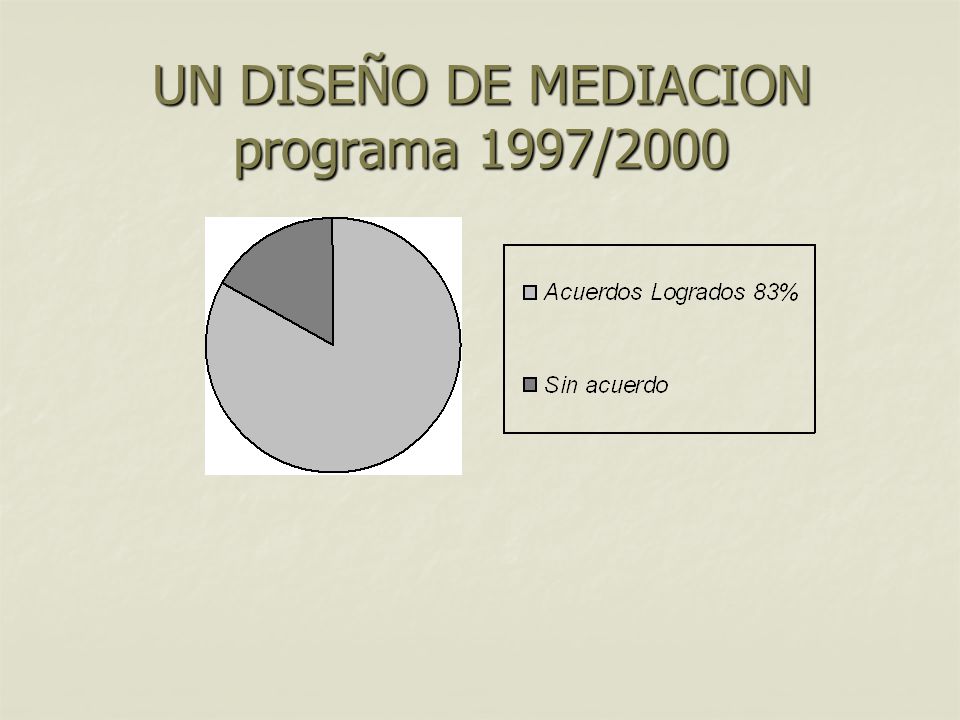 UN DISEÑO DE MEDIACION
programa 1997/2000

Acuerdos Logrados 83%

Sin acuerdo